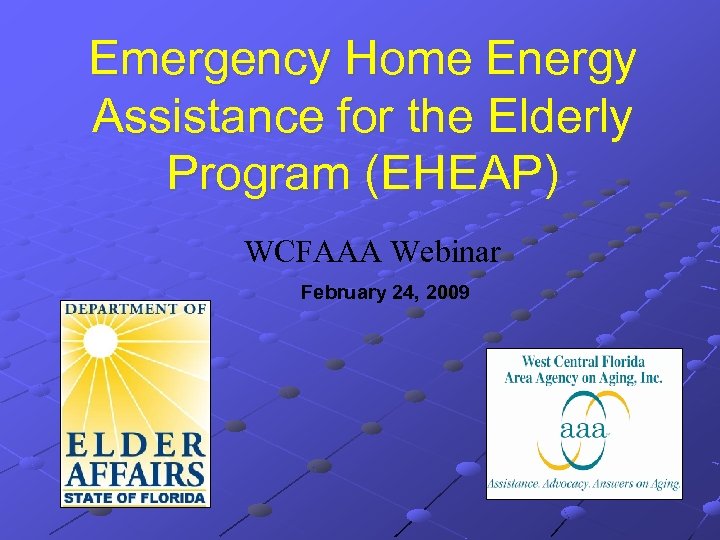 Emergency Home Energy Assistance for the Elderly Program (EHEAP)

WCFAAA Webinar

February 24, 2009

DEPARTMENT OF
ELDER AFFAIRS
STATE OF FLORIDA

West Central Florida Area Agency on Aging, Inc.
aaa
Assistance. Advocacy. Answers on Aging.